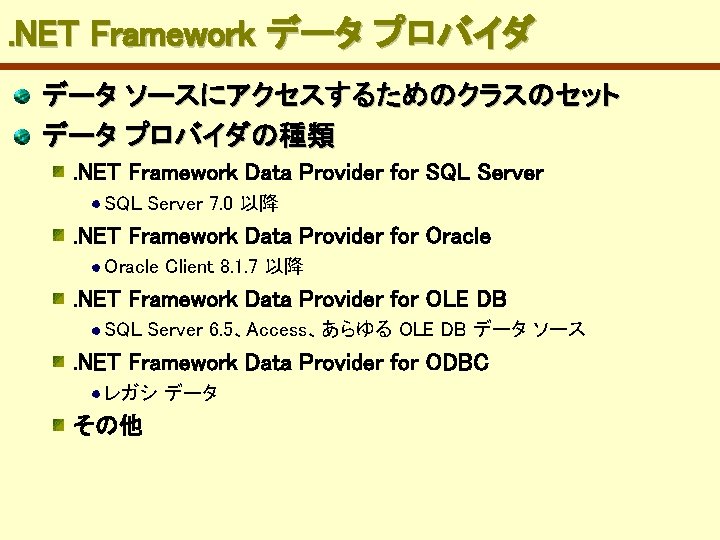 .NET Framework データ プロバイダ

データ ソースにアクセスするためのクラスのセット

データ プロバイダの種類

.NET Framework Data Provider for SQL Server

SQL Server 7.0 以降

.NET Framework Data Provider for Oracle

Oracle Client 8.1.7 以降

.NET Framework Data Provider for OLE DB

SQL Server 6.5、Access、あらゆる OLE DB データ ソース

.NET Framework Data Provider for ODBC

レガシ データ

その他